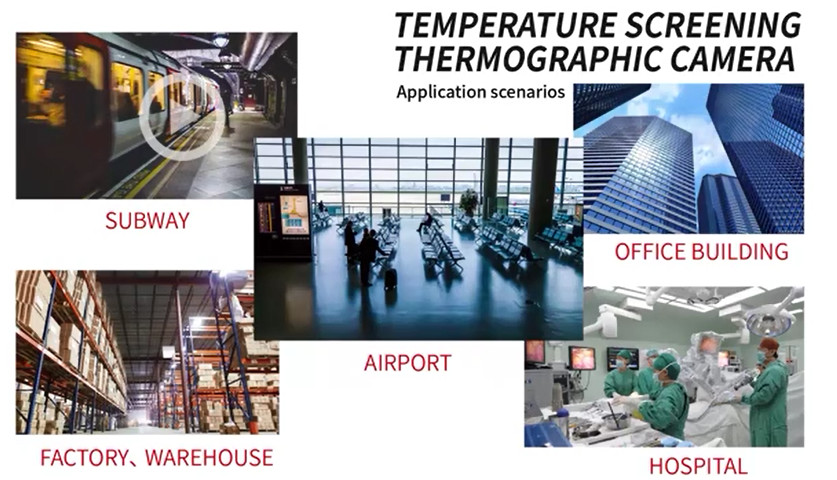 TEMPERATURE SCREENING
THERMOGRAPHIC CAMERA

Application scenarios

SUBWAY

OFFICE BUILDING

AIRPORT

FACTORY、WAREHOUSE

HOSPITAL